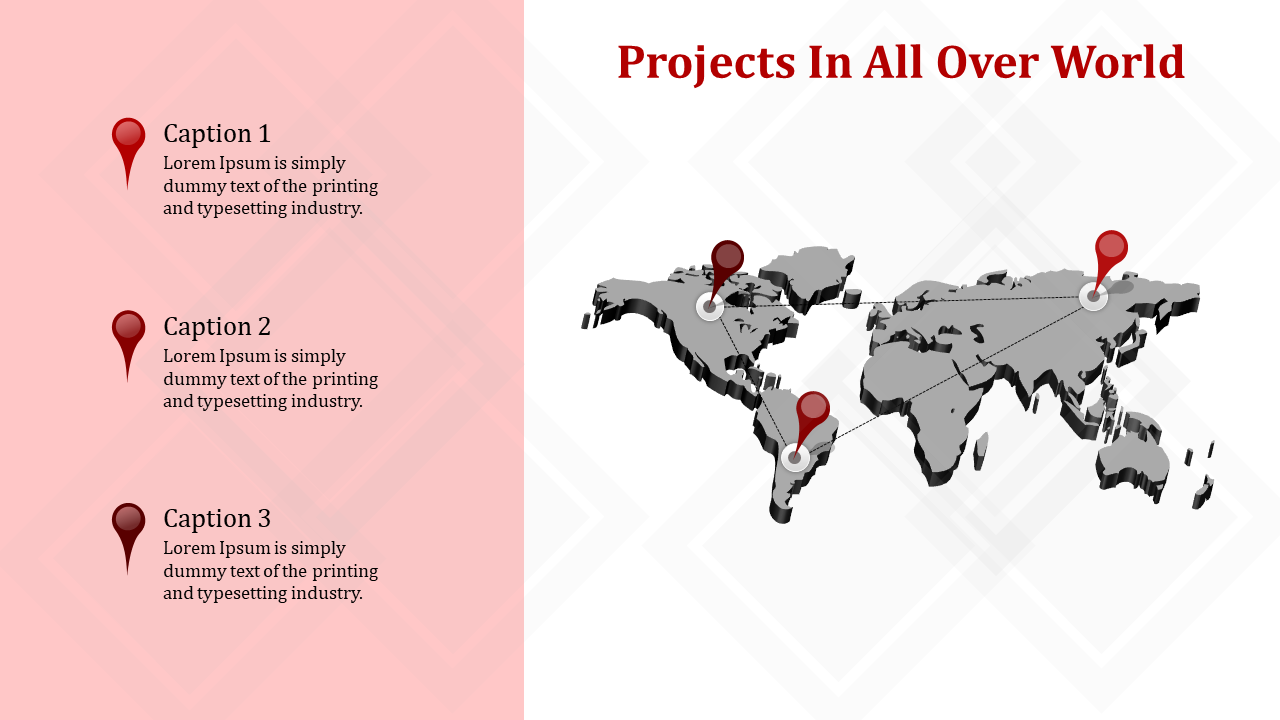 Projects In All Over World

Caption 1
Lorem Ipsum is simply dummy text of the printing and typesetting industry.

Caption 2
Lorem Ipsum is simply dummy text of the printing and typesetting industry.

Caption 3
Lorem Ipsum is simply dummy text of the printing and typesetting industry.